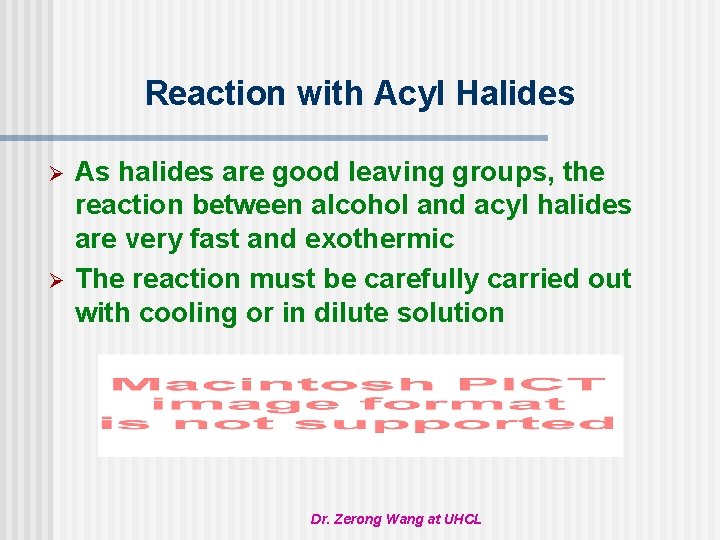 Reaction with Acyl Halides

➢ As halides are good leaving groups, the reaction between alcohol and acyl halides are very fast and exothermic

➢ The reaction must be carefully carried out with cooling or in dilute solution

Macintosh PICT image format is not supported

Dr. Zerong Wang at UHCL